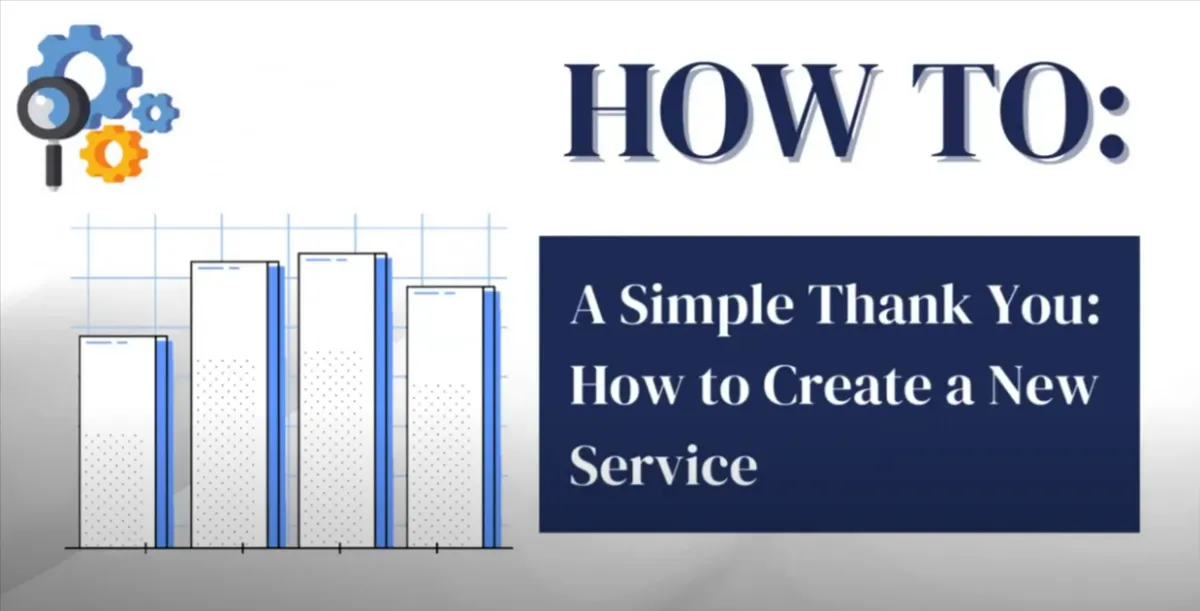 HOW TO:

A Simple Thank You: How to Create a New Service